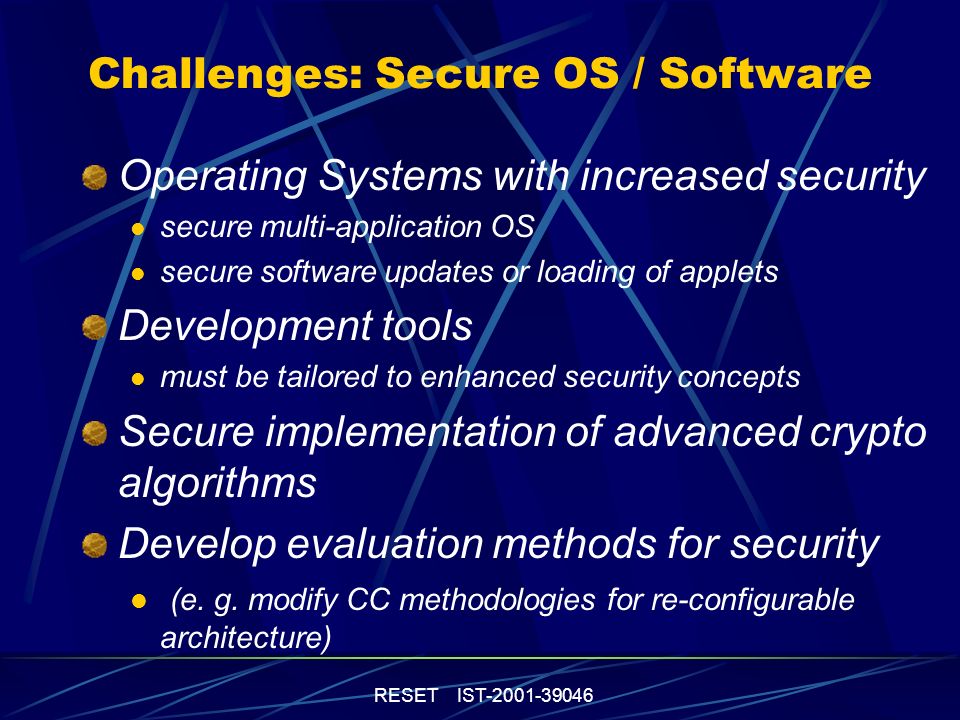 Challenges: Secure OS / Software

Operating Systems with increased security

secure multi-application OS

secure software updates or loading of applets

Development tools

must be tailored to enhanced security concepts

Secure implementation of advanced crypto algorithms

Develop evaluation methods for security

(e. g. modify CC methodologies for re-configurable architecture)

RESET IST-2001-39046